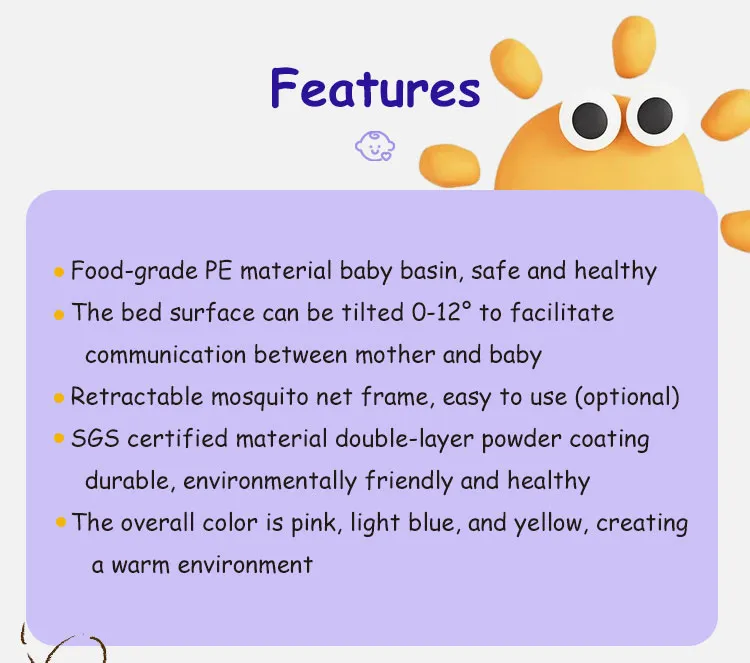 Features

• Food-grade PE material baby basin, safe and healthy
• The bed surface can be tilted 0-12° to facilitate communication between mother and baby
• Retractable mosquito net frame, easy to use (optional)
• SGS certified material double-layer powder coating durable, environmentally friendly and healthy
• The overall color is pink, light blue, and yellow, creating a warm environment